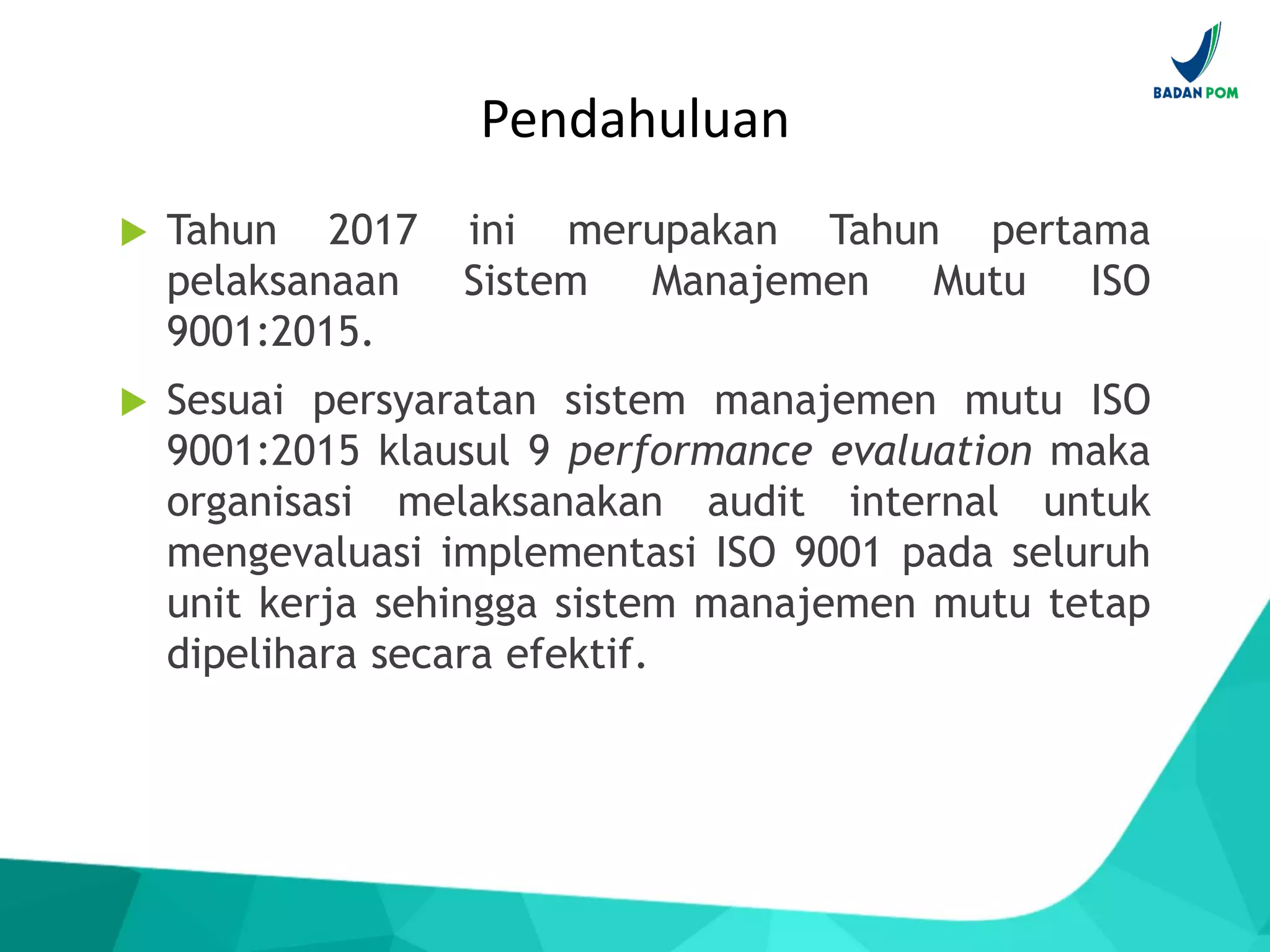 BADAN POM

Pendahuluan

Tahun 2017 ini merupakan Tahun pertama pelaksanaan Sistem Manajemen Mutu ISO 9001:2015.

Sesuai persyaratan sistem manajemen mutu ISO 9001:2015 klausul 9 performance evaluation maka organisasi melaksanakan audit internal untuk mengevaluasi implementasi ISO 9001 pada seluruh unit kerja sehingga sistem manajemen mutu tetap dipelihara secara efektif.